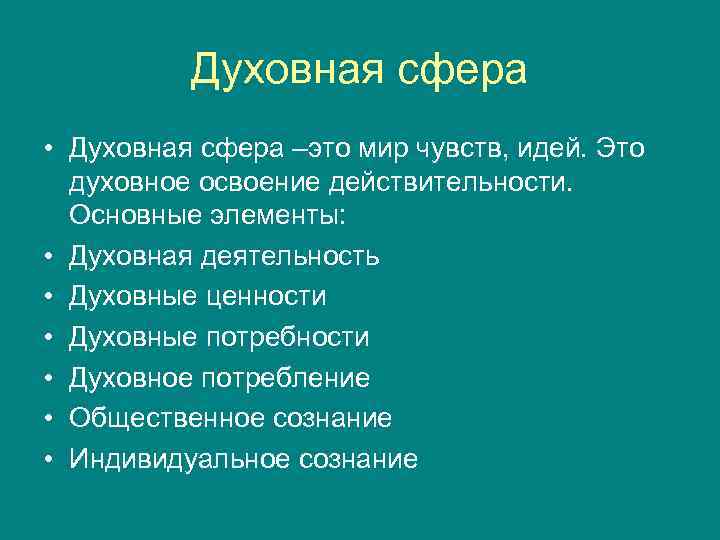 Духовная сфера

• Духовная сфера –это мир чувств, идей. Это духовное освоение действительности. Основные элементы:
• Духовная деятельность
• Духовные ценности
• Духовные потребности
• Духовное потребление
• Общественное сознание
• Индивидуальное сознание